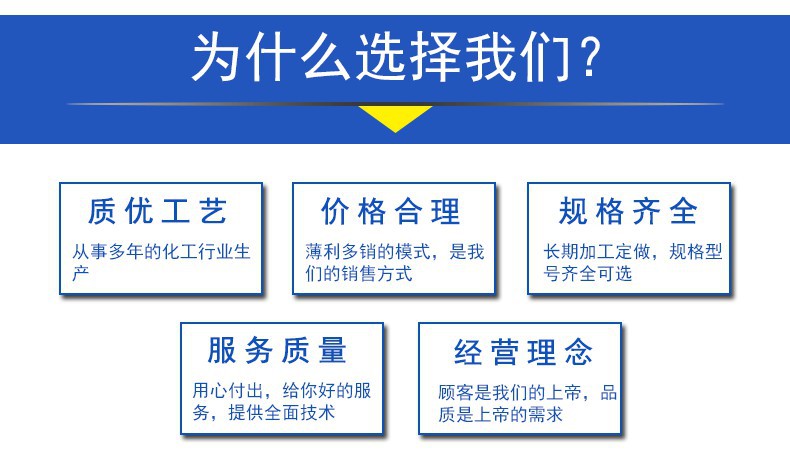 为什么选择我们？

质优工艺

从事多年的化工行业生产

价格合理

薄利多销的模式，是我们的销售方式

规格齐全

长期加工定做，规格型号齐全可选

服务质量

用心付出，给你好的服务，提供全面技术

经营理念

顾客是我们的上帝，品质是上帝的需求